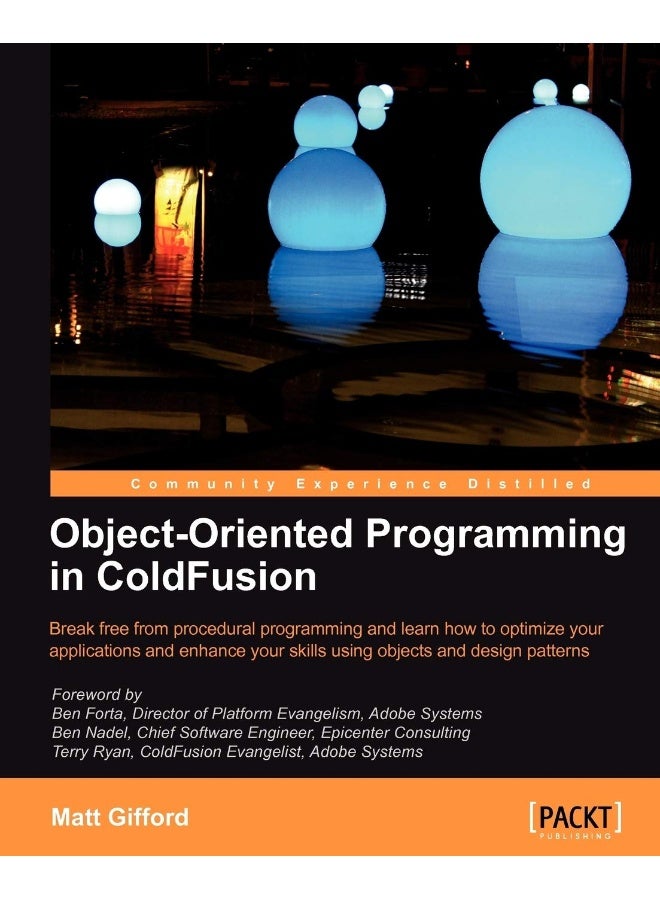 Community Experience Distilled

Object-Oriented Programming in ColdFusion

Break free from procedural programming and learn how to optimize your applications and enhance your skills using objects and design patterns

Foreword by
Ben Forta, Director of Platform Evangelism, Adobe Systems
Ben Nadel, Chief Software Engineer, Epicenter Consulting
Terry Ryan, ColdFusion Evangelist, Adobe Systems

Matt Gifford

[PACKT] PUBLISHING